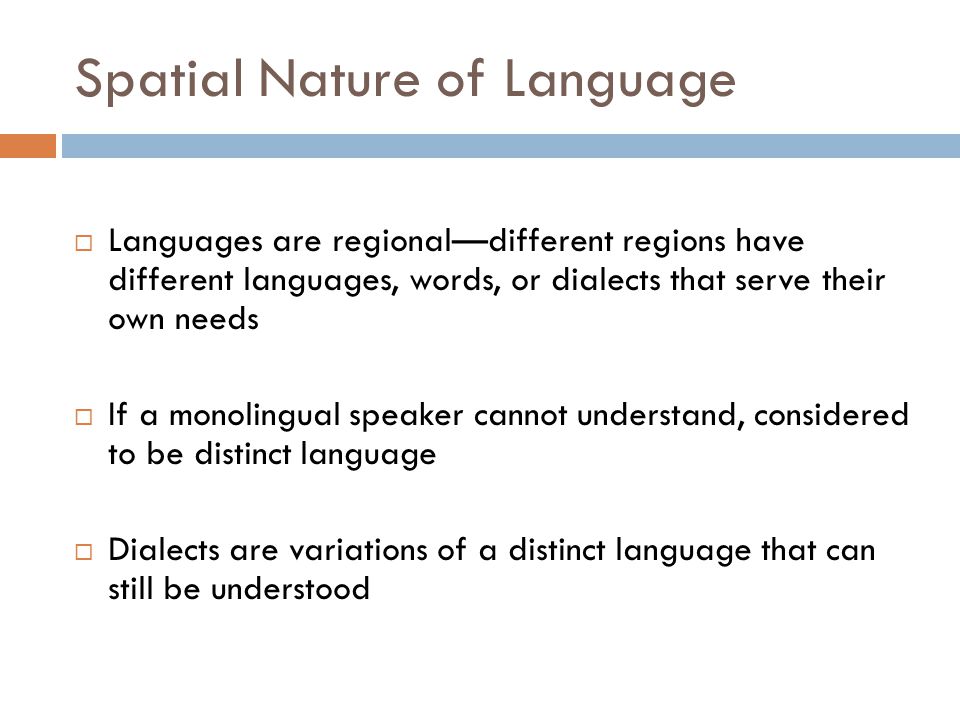 Spatial Nature of Language

□ Languages are regional—different regions have different languages, words, or dialects that serve their own needs

□ If a monolingual speaker cannot understand, considered to be distinct language

□ Dialects are variations of a distinct language that can still be understood